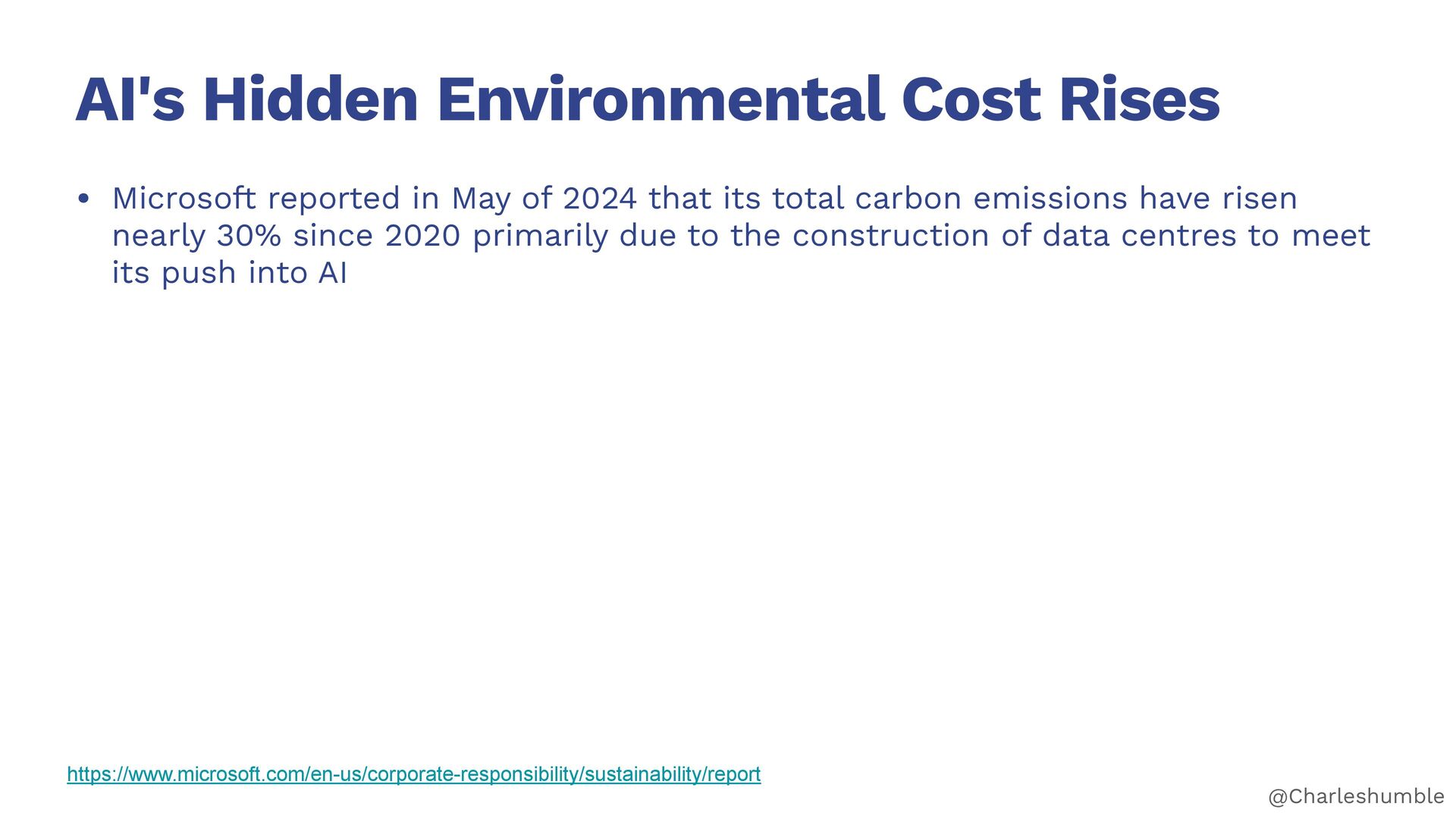 AI's Hidden Environmental Cost Rises

• Microsoft reported in May of 2024 that its total carbon emissions have risen nearly 30% since 2020 primarily due to the construction of data centres to meet its push into AI

https://www.microsoft.com/en-us/corporate-responsibility/sustainability/report

@Charleshumble